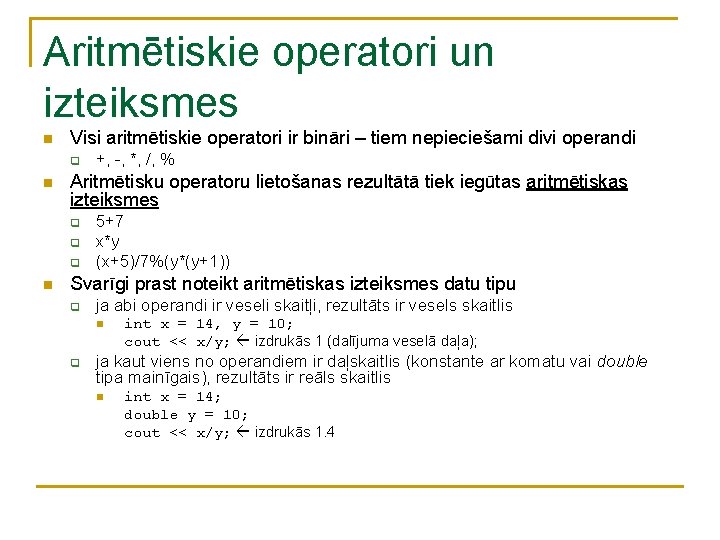 Aritmētiskie operatori un izteiksmes

Visi aritmētiskie operatori ir bināri – tiem nepieciešami divi operandi
+, -, *, /, %

Aritmētisku operatoru lietošanas rezultātā tiek iegūtas aritmētiskas izteiksmes
5+7
x*y
(x+5)/7%(y*(y+1))

Svarīgi prast noteikt aritmētiskas izteiksmes datu tipu
ja abi operandi ir veseli skaitļi, rezultāts ir vesels skaitlis
int x = 14, y = 10;
cout << x/y; ← izdrukās 1 (dalījuma veselā daļa);
ja kaut viens no operandiem ir daļskaitlis (konstante ar komatu vai double tipa mainīgais), rezultāts ir reāls skaitlis
int x = 14;
double y = 10;
cout << x/y; ← izdrukās 1.4